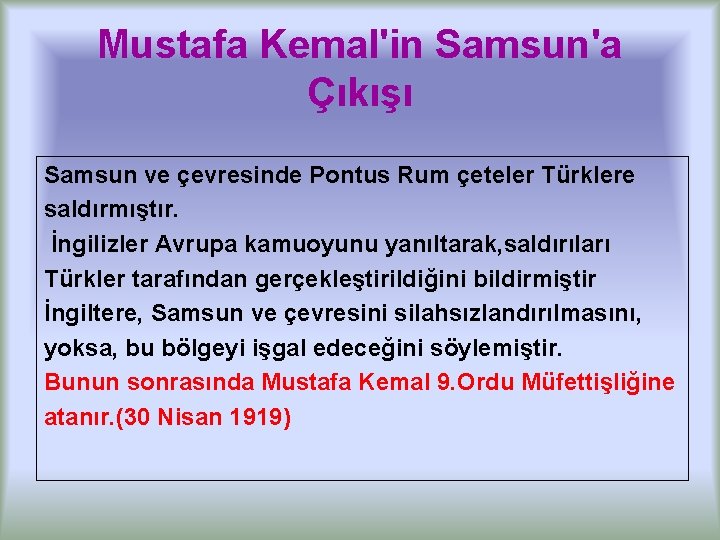 Mustafa Kemal'in Samsun'a Çıkışı

Samsun ve çevresinde Pontus Rum çeteler Türklere saldırmıştır.
İngilizler Avrupa kamuoyunu yanıltarak,saldırıları Türkler tarafından gerçekleştirildiğini bildirmiştir
İngiltere, Samsun ve çevresini silahsızlandırılmasını, yoksa, bu bölgeyi işgal edeceğini söylemiştir.
Bunun sonrasında Mustafa Kemal 9.Ordu Müfettişliğine atanır.(30 Nisan 1919)